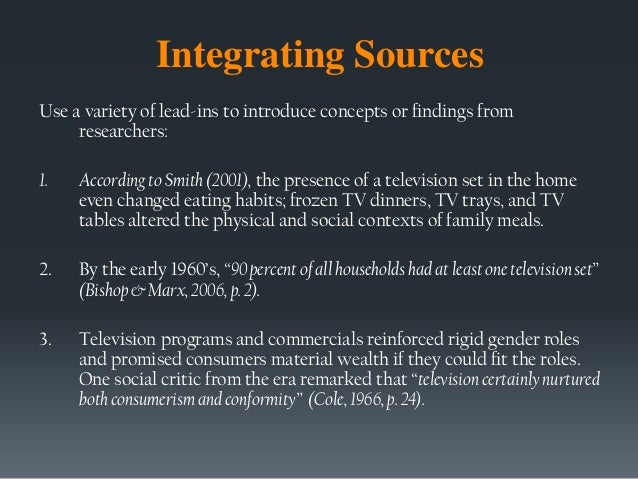 Integrating Sources

Use a variety of lead-ins to introduce concepts or findings from researchers:

1. According to Smith (2001), the presence of a television set in the home even changed eating habits; frozen TV dinners, TV trays, and TV tables altered the physical and social contexts of family meals.

2. By the early 1960's, "90 percent of all households had at least one television set" (Bishop & Marx, 2006, p. 2).

3. Television programs and commercials reinforced rigid gender roles and promised consumers material wealth if they could fit the roles. One social critic from the era remarked that "television certainly nurtured both consumerism and conformity" (Cole, 1966, p. 24).